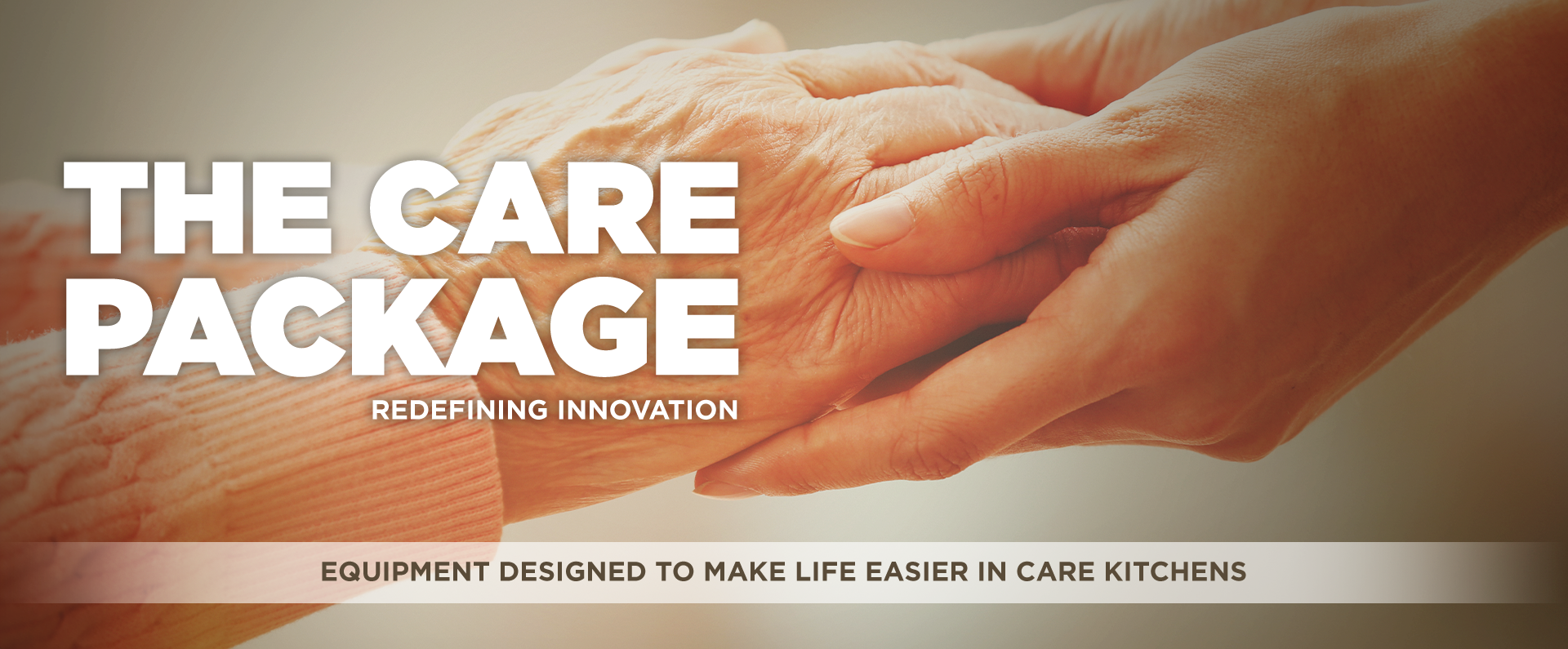 THE CARE PACKAGE
REDEFINING INNOVATION

EQUIPMENT DESIGNED TO MAKE LIFE EASIER IN CARE KITCHENS